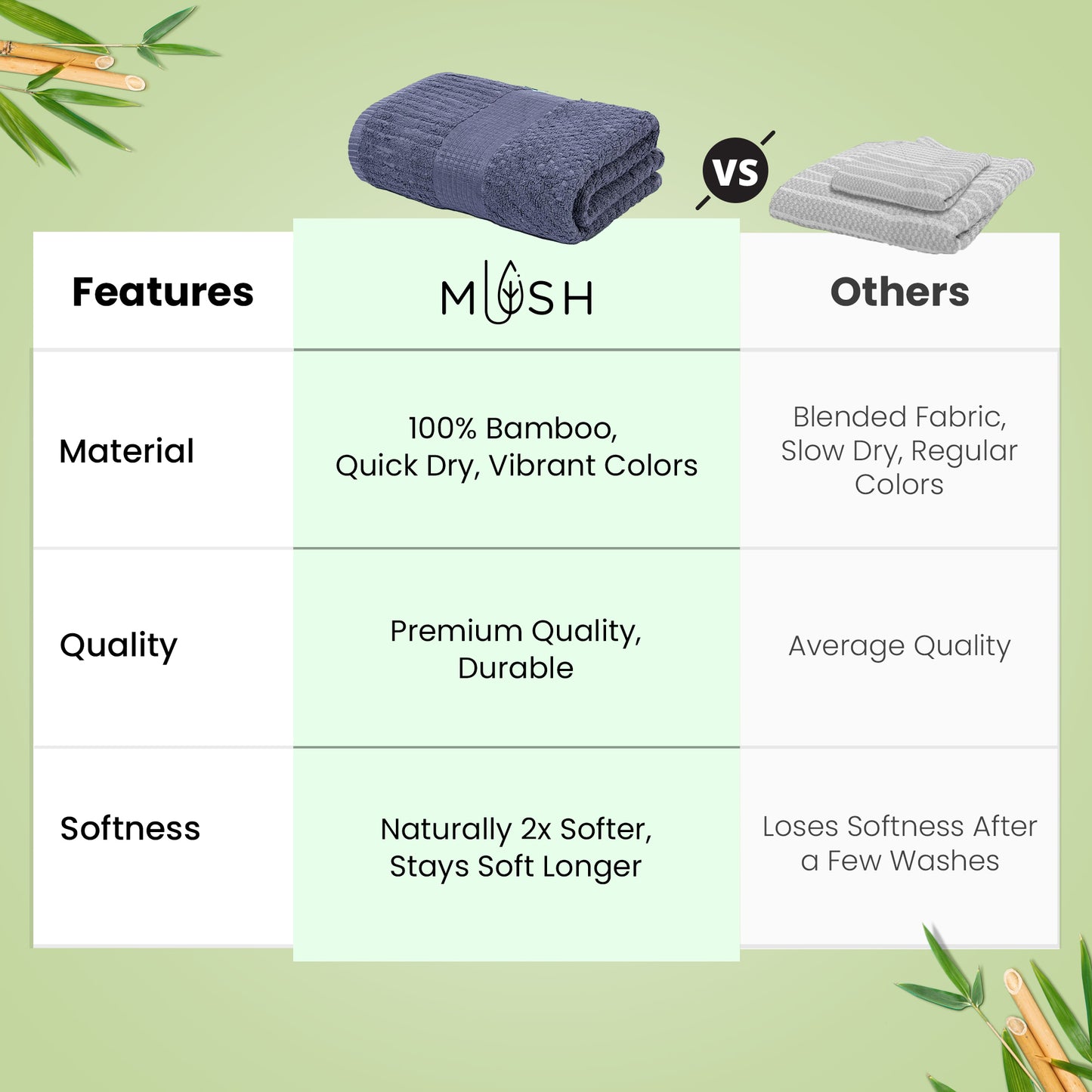 VS

| Features | MUSH | Others |
|---|---|---|
| Material | 100% Bamboo, Quick Dry, Vibrant Colors | Blended Fabric, Slow Dry, Regular Colors |
| Quality | Premium Quality, Durable | Average Quality |
| Softness | Naturally 2x Softer, Stays Soft Longer | Loses Softness After a Few Washes |